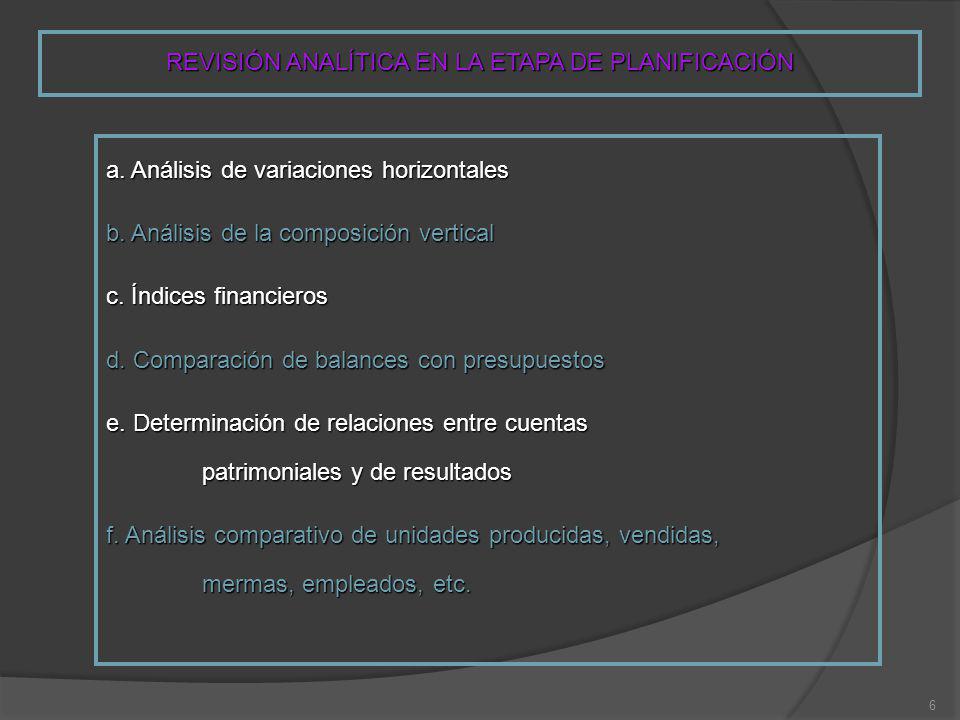 REVISIÓN ANALÍTICA EN LA ETAPA DE PLANIFICACIÓN

a. Análisis de variaciones horizontales

b. Análisis de la composición vertical

c. Índices financieros

d. Comparación de balances con presupuestos

e. Determinación de relaciones entre cuentas patrimoniales y de resultados

f. Análisis comparativo de unidades producidas, vendidas, mermas, empleados, etc.

6